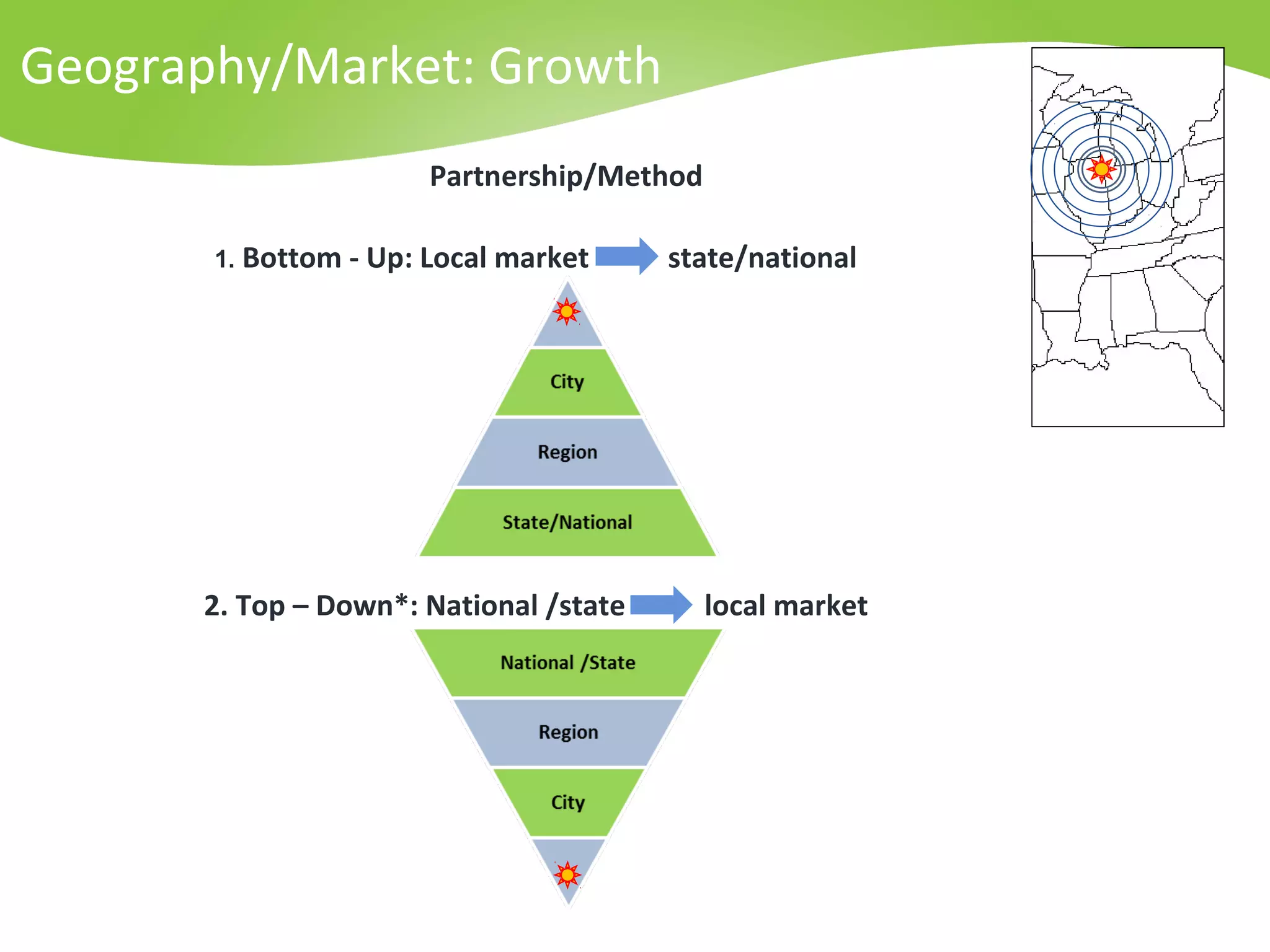 Geography/Market: Growth

Partnership/Method

1. Bottom - Up: Local market state/national

City

Region

State/National

2. Top – Down*: National /state local market

National /State

Region

City